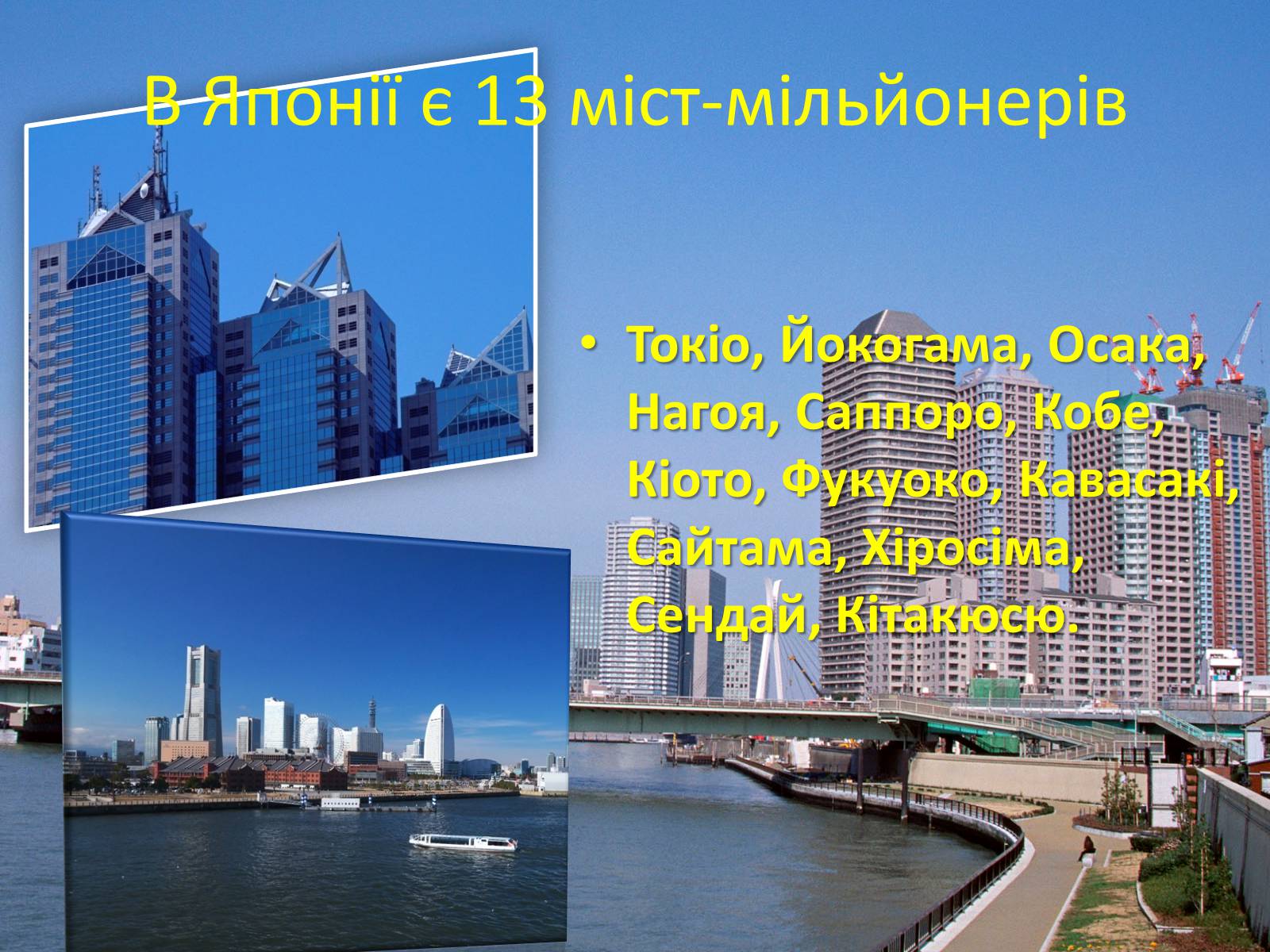 В Японії є 13 міст-мільйонерів

• Токіо, Йокогама, Осака, Нагоя, Саппоро, Кобе, Кіото, Фукуоко, Кавасакі, Сайтама, Хіросіма, Сендай, Кітакюсю.